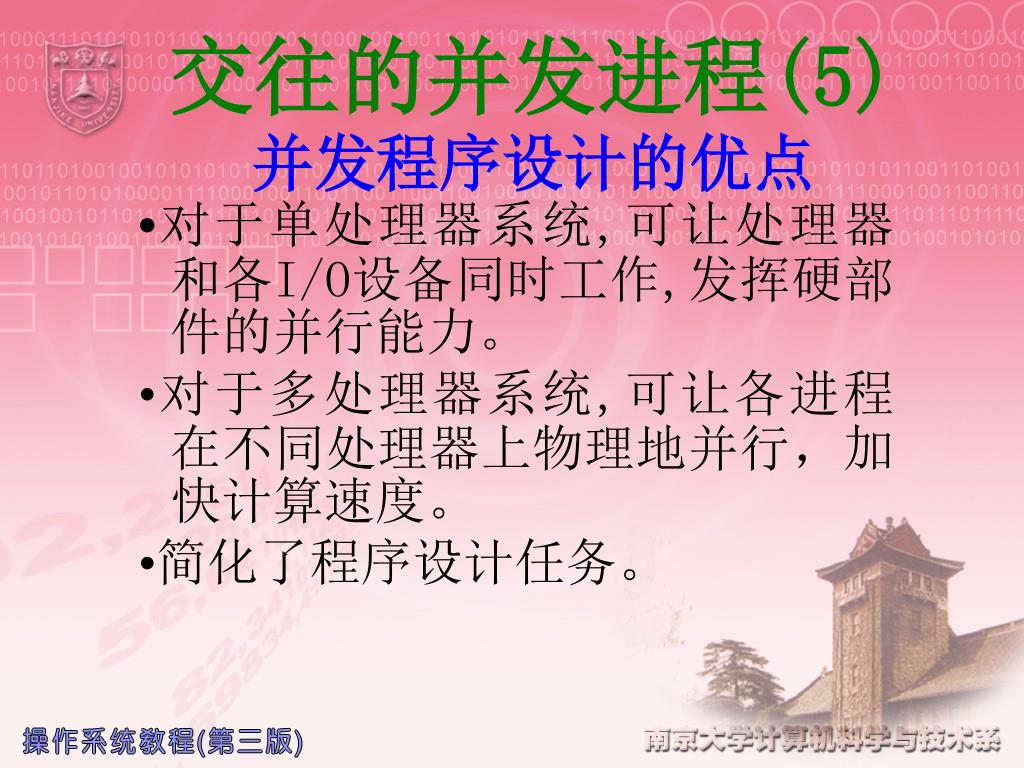 交往的并发进程(5)
并发程序设计的优点

•对于单处理器系统,可让处理器和各I/O设备同时工作,发挥硬部件的并行能力。

•对于多处理器系统,可让各进程在不同处理器上物理地并行，加快计算速度。

•简化了程序设计任务。

操作系统教程(第三版)

南京大学计算机科学与技术系